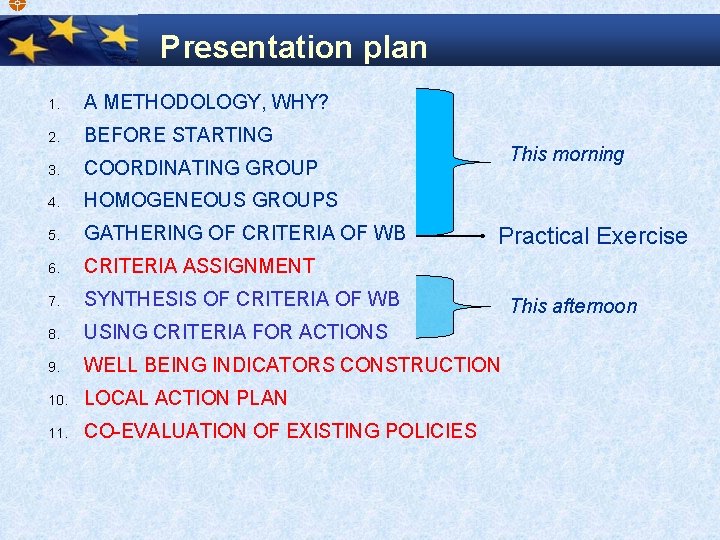 Presentation plan

1. A METHODOLOGY, WHY?
2. BEFORE STARTING
3. COORDINATING GROUP
4. HOMOGENEOUS GROUPS
5. GATHERING OF CRITERIA OF WB
6. CRITERIA ASSIGNMENT
7. SYNTHESIS OF CRITERIA OF WB
8. USING CRITERIA FOR ACTIONS
9. WELL BEING INDICATORS CONSTRUCTION
10. LOCAL ACTION PLAN
11. CO-EVALUATION OF EXISTING POLICIES

This morning

Practical Exercise

This afternoon